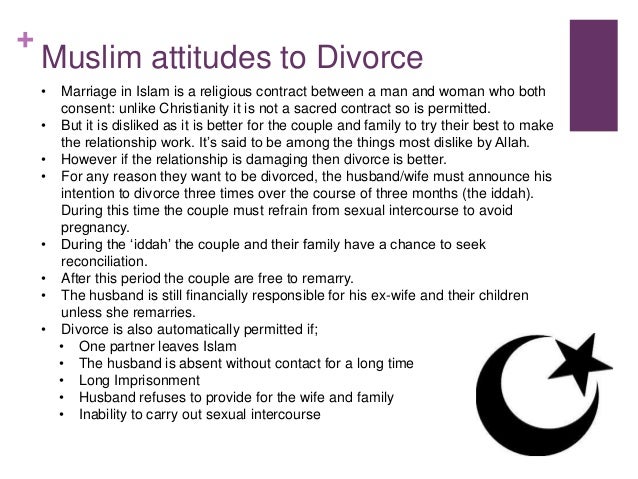 +
Muslim attitudes to Divorce

• Marriage in Islam is a religious contract between a man and woman who both consent: unlike Christianity it is not a sacred contract so is permitted.
• But it is disliked as it is better for the couple and family to try their best to make the relationship work. It's said to be among the things most dislike by Allah.
• However if the relationship is damaging then divorce is better.
• For any reason they want to be divorced, the husband/wife must announce his intention to divorce three times over the course of three months (the iddah). During this time the couple must refrain from sexual intercourse to avoid pregnancy.
• During the 'iddah' the couple and their family have a chance to seek reconciliation.
• After this period the couple are free to remarry.
• The husband is still financially responsible for his ex-wife and their children unless she remarries.
• Divorce is also automatically permitted if;
  • One partner leaves Islam
  • The husband is absent without contact for a long time
  • Long Imprisonment
  • Husband refuses to provide for the wife and family
  • Inability to carry out sexual intercourse